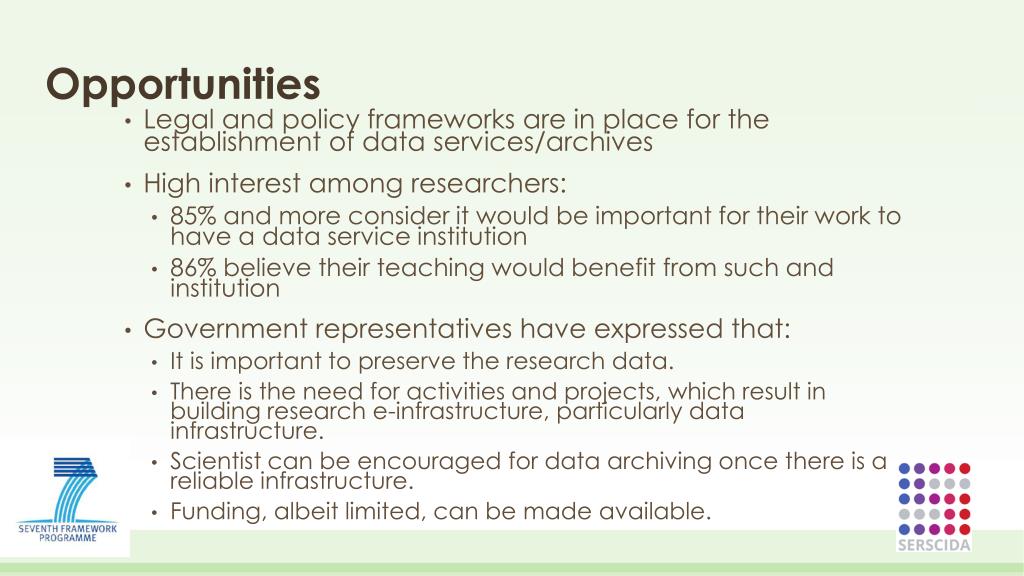 Opportunities

• Legal and policy frameworks are in place for the establishment of data services/archives

• High interest among researchers:

• 85% and more consider it would be important for their work to have a data service institution

• 86% believe their teaching would benefit from such and institution

• Government representatives have expressed that:

• It is important to preserve the research data.

• There is the need for activities and projects, which result in building research e-infrastructure, particularly data infrastructure.

• Scientist can be encouraged for data archiving once there is a reliable infrastructure.

• Funding, albeit limited, can be made available.

SEVENTH FRAMEWORK PROGRAMME

SERSCIDA